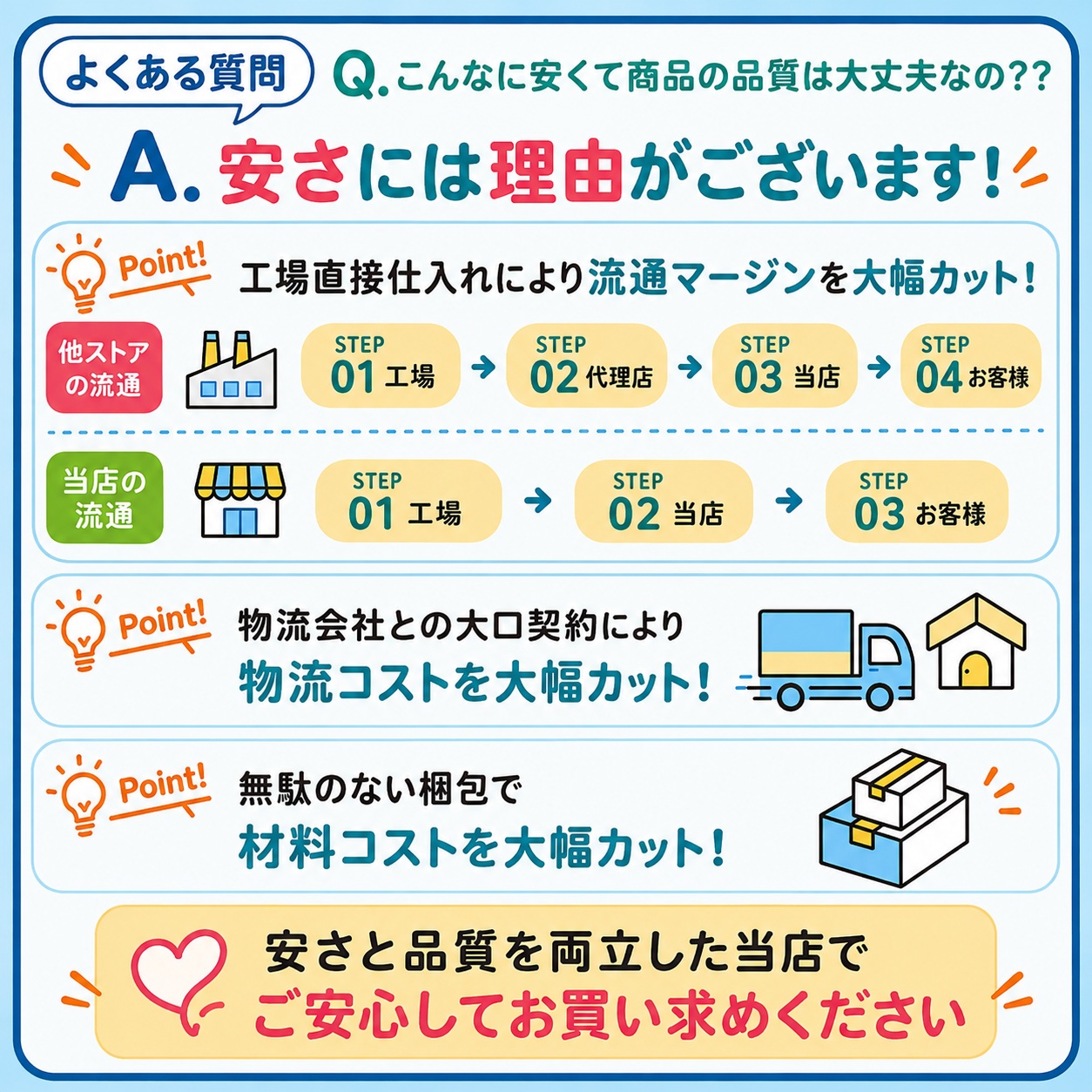 よくある質問

Q. こんなに安くて商品の品質は大丈夫なの??

A. 安さには理由がございます!

Point!

工場直接仕入れにより流通マージンを大幅カット!

他ストアの流通

STEP 01 工場 → STEP 02 代理店 → STEP 03 当店 → STEP 04 お客様

当店の流通

STEP 01 工場 → STEP 02 当店 → STEP 03 お客様

Point!

物流会社との大口契約により
物流コストを大幅カット!

Point!

無駄のない梱包で
材料コストを大幅カット!

安さと品質を両立した当店で
ご安心してお買い求めください